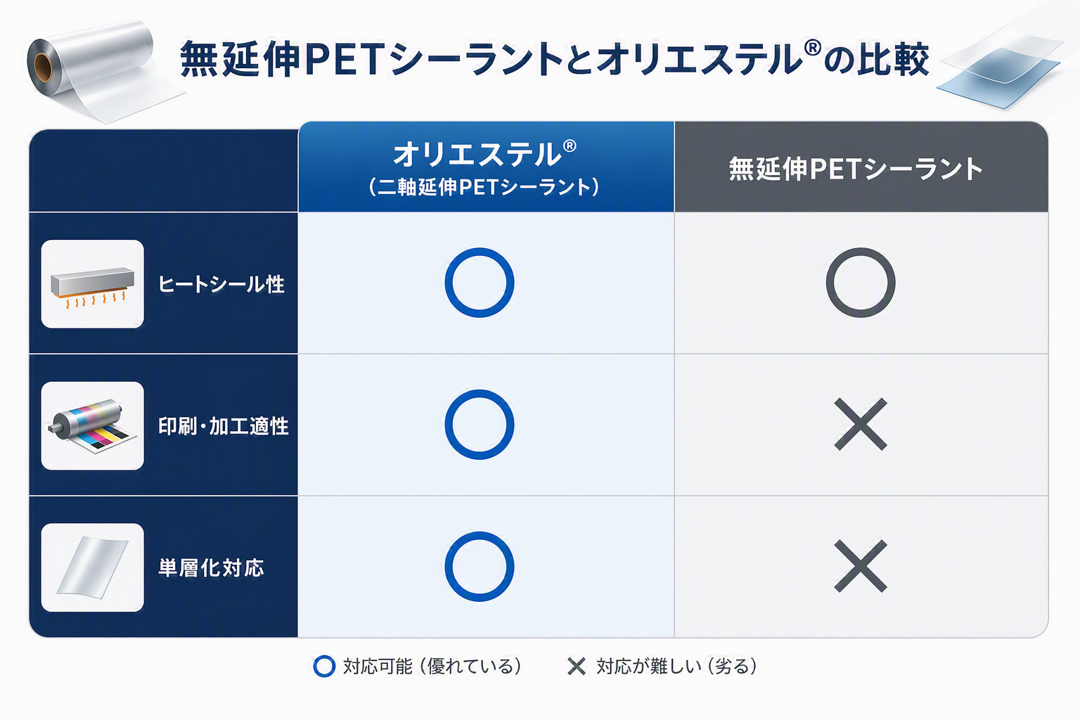 無延伸PETシーラントとオリエステル®の比較

| | オリエステル® (二軸延伸PETシーラント) | 無延伸PETシーラント |
|---|---|---|
| ヒートシール性 | ○ | ○ |
| 印刷・加工適性 | ○ | × |
| 単層化対応 | ○ | × |

○ 対応可能（優れている）　× 対応が難しい（劣る）